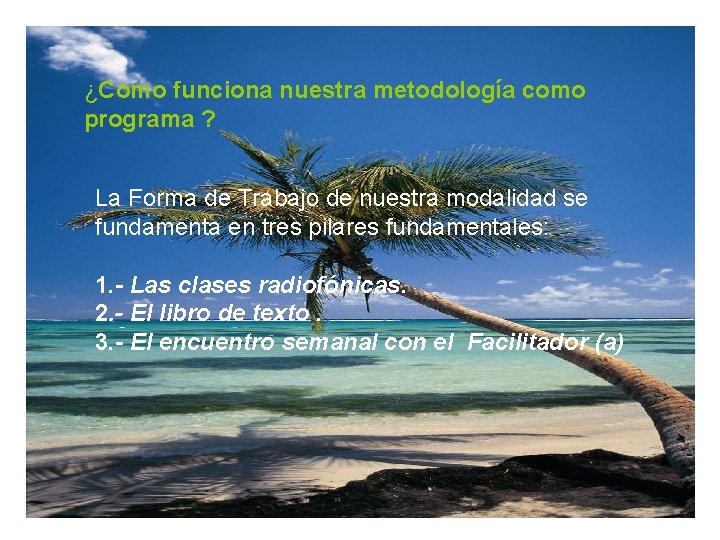 ¿Como funciona nuestra metodología como programa ?

La Forma de Trabajo de nuestra modalidad se fundamenta en tres pilares fundamentales:

1.- Las clases radiofónicas.
2.- El libro de texto .
3.- El encuentro semanal con el Facilitador (a)